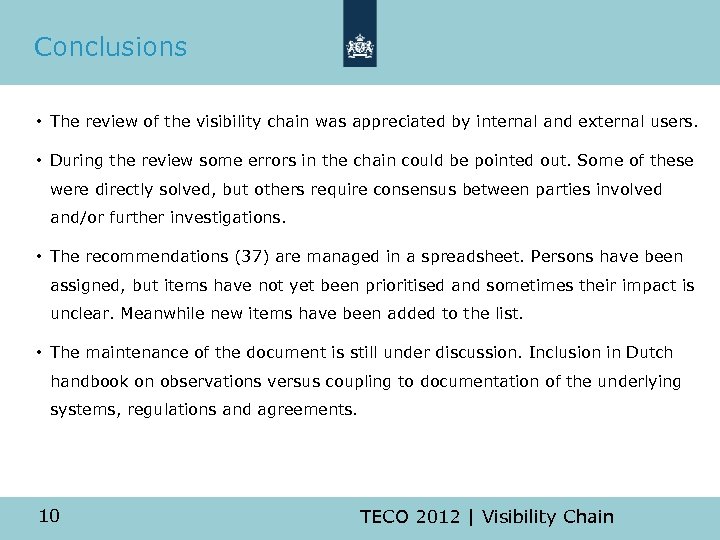 Conclusions

• The review of the visibility chain was appreciated by internal and external users.

• During the review some errors in the chain could be pointed out. Some of these were directly solved, but others require consensus between parties involved and/or further investigations.

• The recommendations (37) are managed in a spreadsheet. Persons have been assigned, but items have not yet been prioritised and sometimes their impact is unclear. Meanwhile new items have been added to the list.

• The maintenance of the document is still under discussion. Inclusion in Dutch handbook on observations versus coupling to documentation of the underlying systems, regulations and agreements.

10

TECO 2012 | Visibility Chain